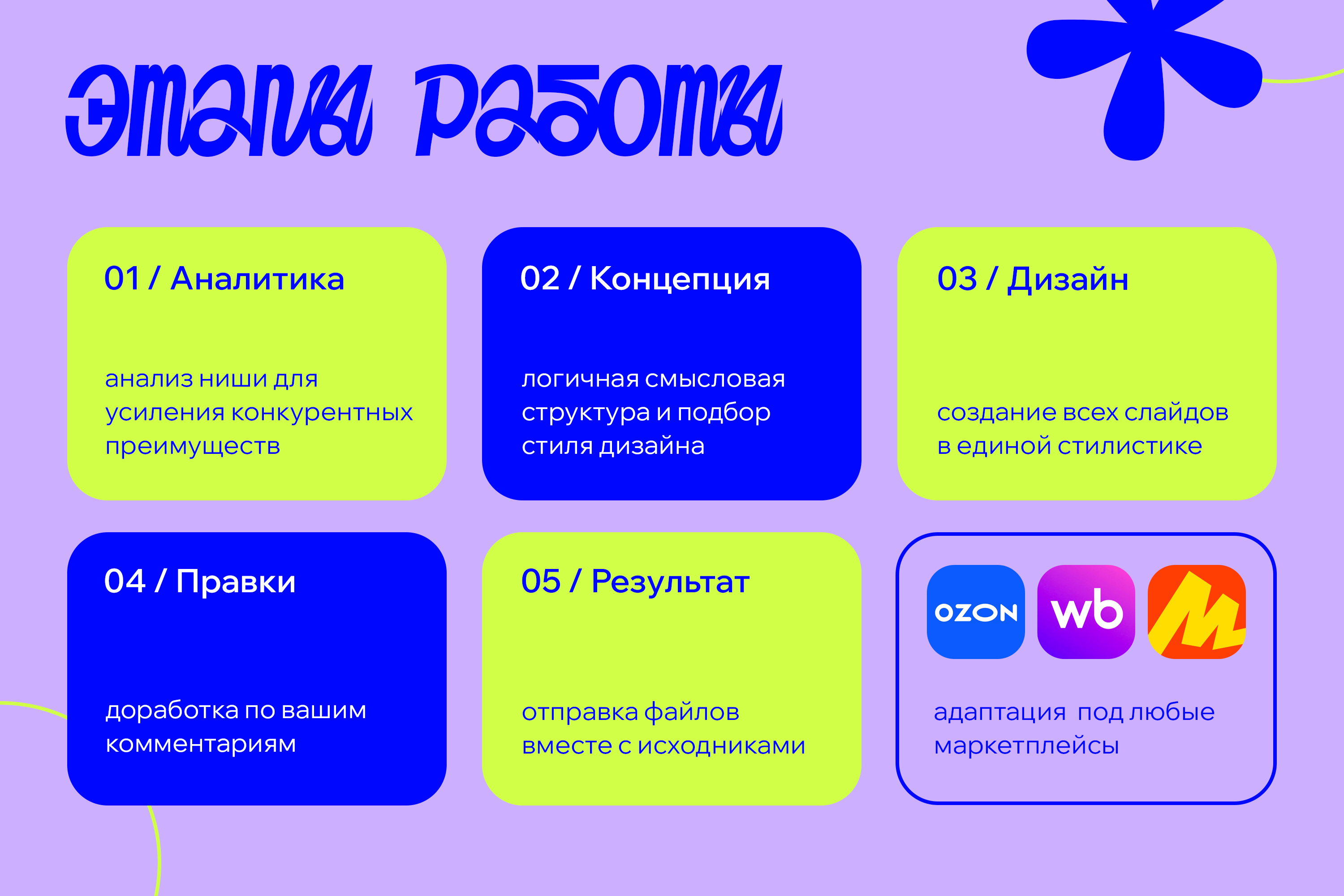 этапы работы

01 / Аналитика

анализ ниши для усиления конкурентных преимуществ

02 / Концепция

логичная смысловая структура и подбор стиля дизайна

03 / Дизайн

создание всех слайдов в единой стилистике

04 / Правки

доработка по вашим комментариям

05 / Результат

отправка файлов вместе с исходниками

OZON wb M

адаптация под любые маркетплейсы